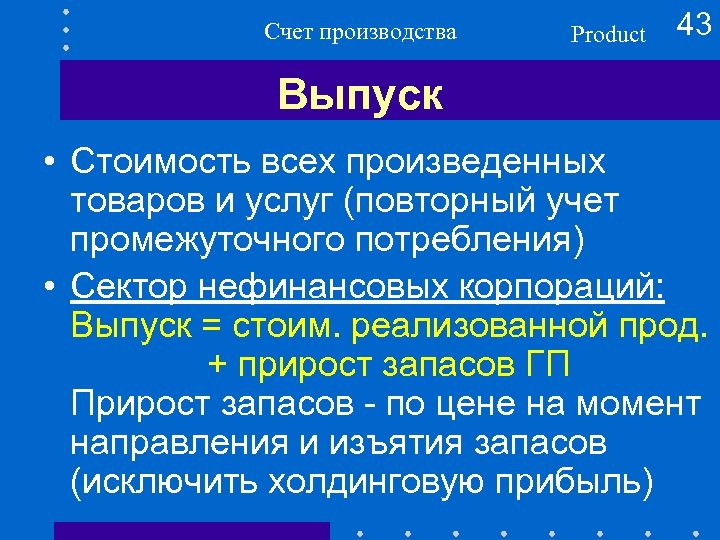 Счет производства

Product

43

Выпуск

• Стоимость всех произведенных товаров и услуг (повторный учет промежуточного потребления)

• Сектор нефинансовых корпораций:
Выпуск = стоим. реализованной прод. + прирост запасов ГП
Прирост запасов - по цене на момент направления и изъятия запасов (исключить холдинговую прибыль)